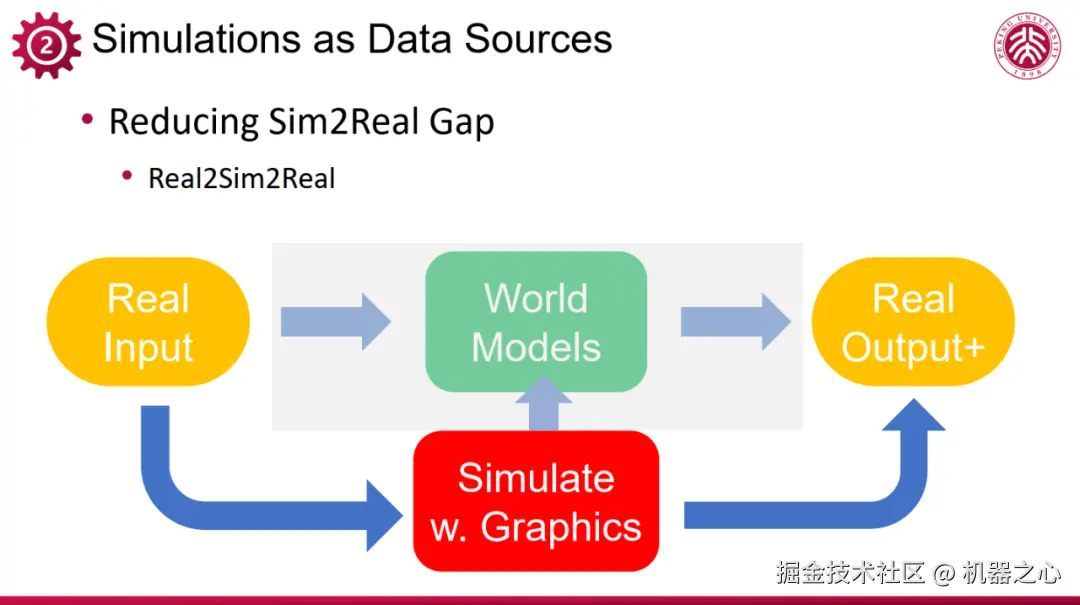 2 Simulations as Data Sources

PEKING UNIVERSITY 1898

• Reducing Sim2Real Gap

• Real2Sim2Real

Real Input

World Models

Real Output+

Simulate w. Graphics

掘金技术社区 @ 机器之心